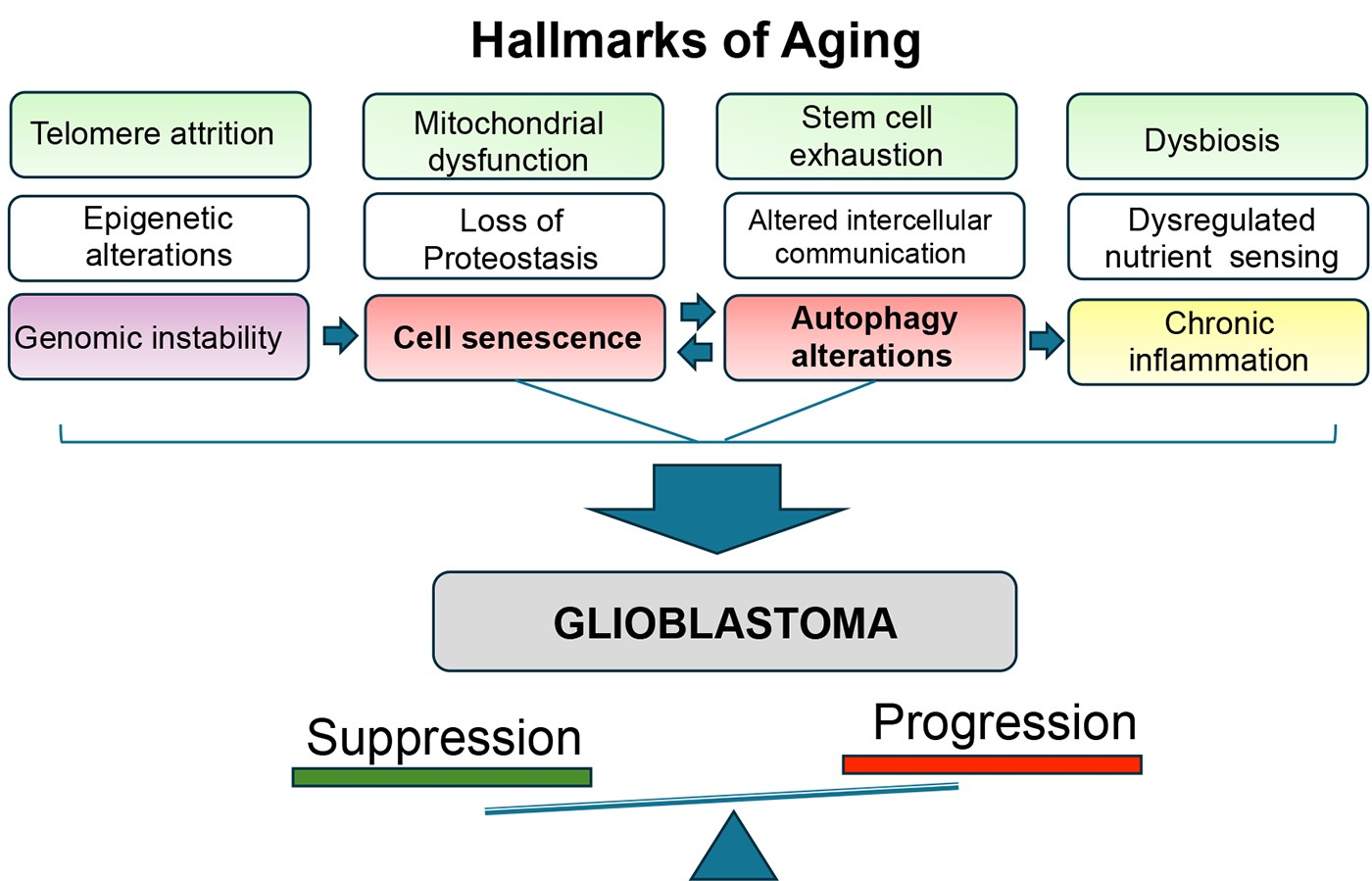 Hallmarks of Aging

Telomere attrition

Mitochondrial dysfunction

Stem cell exhaustion

Dysbiosis

Epigenetic alterations

Loss of Proteostasis

Altered intercellular communication

Dysregulated nutrient sensing

Genomic instability

Cell senescence

Autophagy alterations

Chronic inflammation

GLIOBLASTOMA

Suppression

Progression